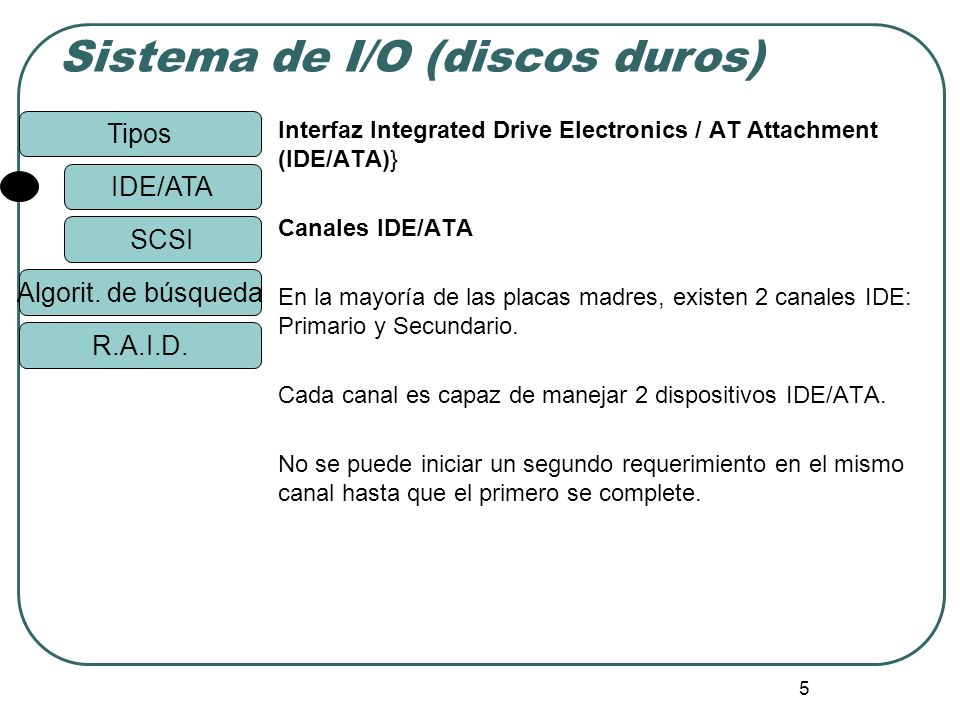 Sistema de I/O (discos duros)

Tipos

IDE/ATA

SCSI

Algorit. de búsqueda

R.A.I.D.

Interfaz Integrated Drive Electronics / AT Attachment (IDE/ATA)}

Canales IDE/ATA

En la mayoría de las placas madres, existen 2 canales IDE: Primario y Secundario.

Cada canal es capaz de manejar 2 dispositivos IDE/ATA.

No se puede iniciar un segundo requerimiento en el mismo canal hasta que el primero se complete.

5